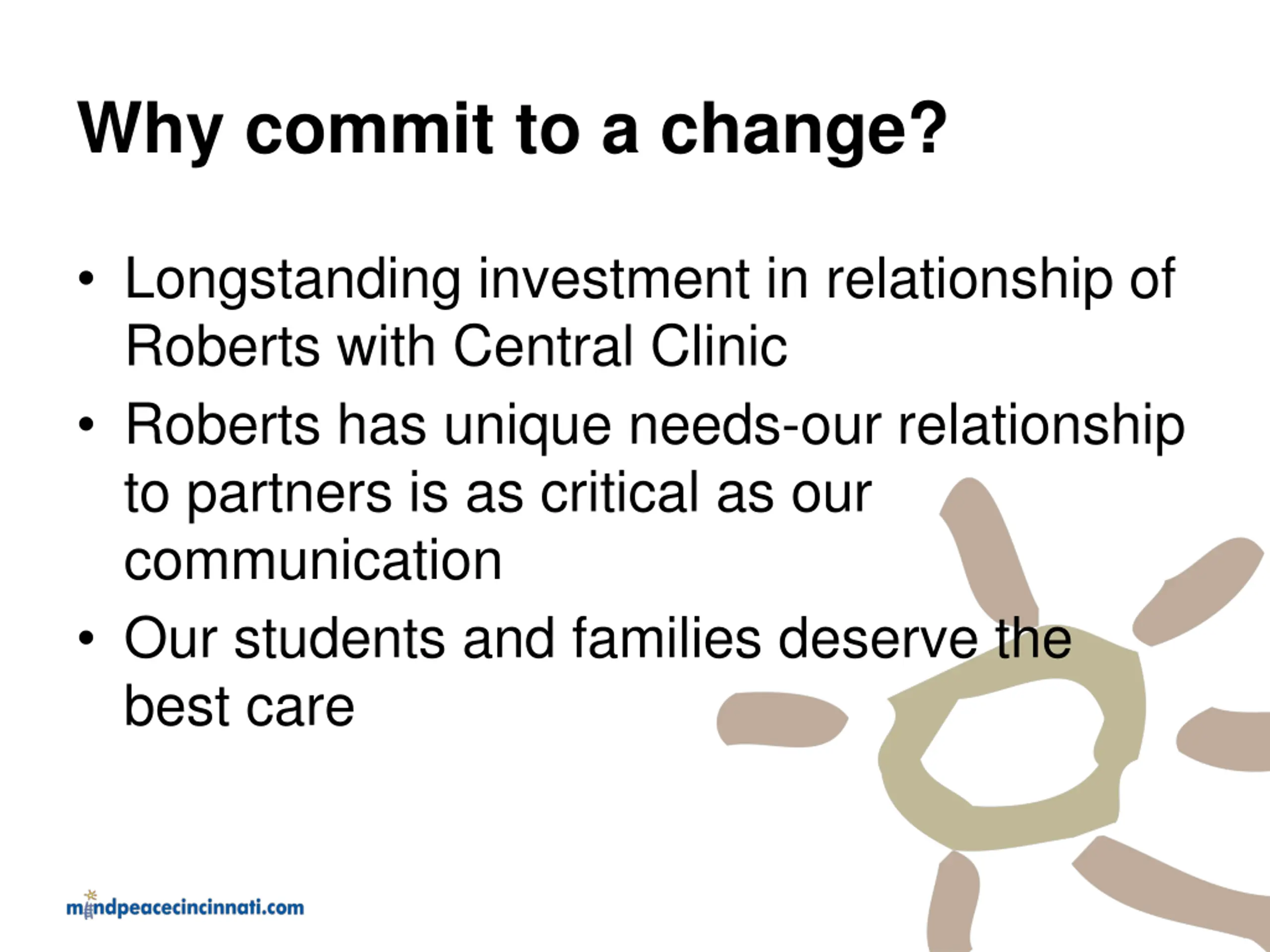 Why commit to a change?

• Longstanding investment in relationship of Roberts with Central Clinic

• Roberts has unique needs-our relationship to partners is as critical as our communication

• Our students and families deserve the best care

mindpeacecincinnati.com